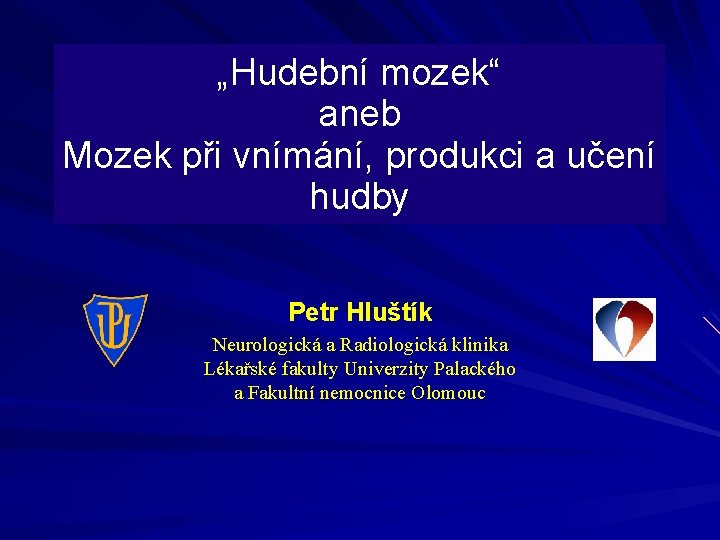 „Hudební mozek“
aneb
Mozek při vnímání, produkci a učení hudby

UP

Petr Hluštík

Neurologická a Radiologická klinika
Lékařské fakulty Univerzity Palackého
a Fakultní nemocnice Olomouc